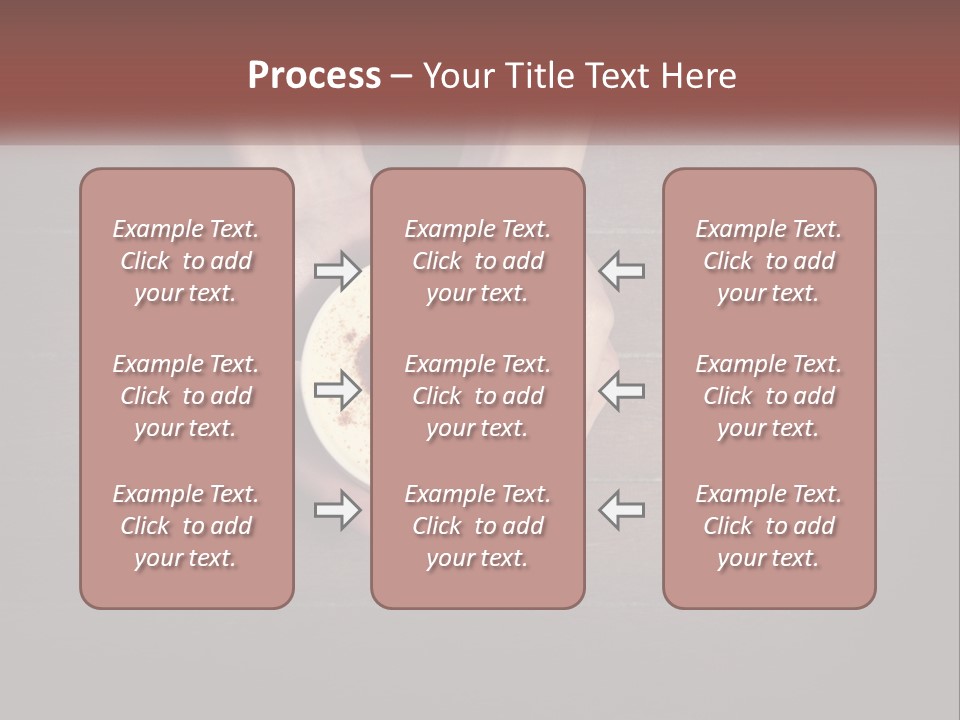 Process – Your Title Text Here

Example Text. Click to add your text.

Example Text. Click to add your text.

Example Text. Click to add your text.

Example Text. Click to add your text.

Example Text. Click to add your text.

Example Text. Click to add your text.

Example Text. Click to add your text.

Example Text. Click to add your text.

Example Text. Click to add your text.